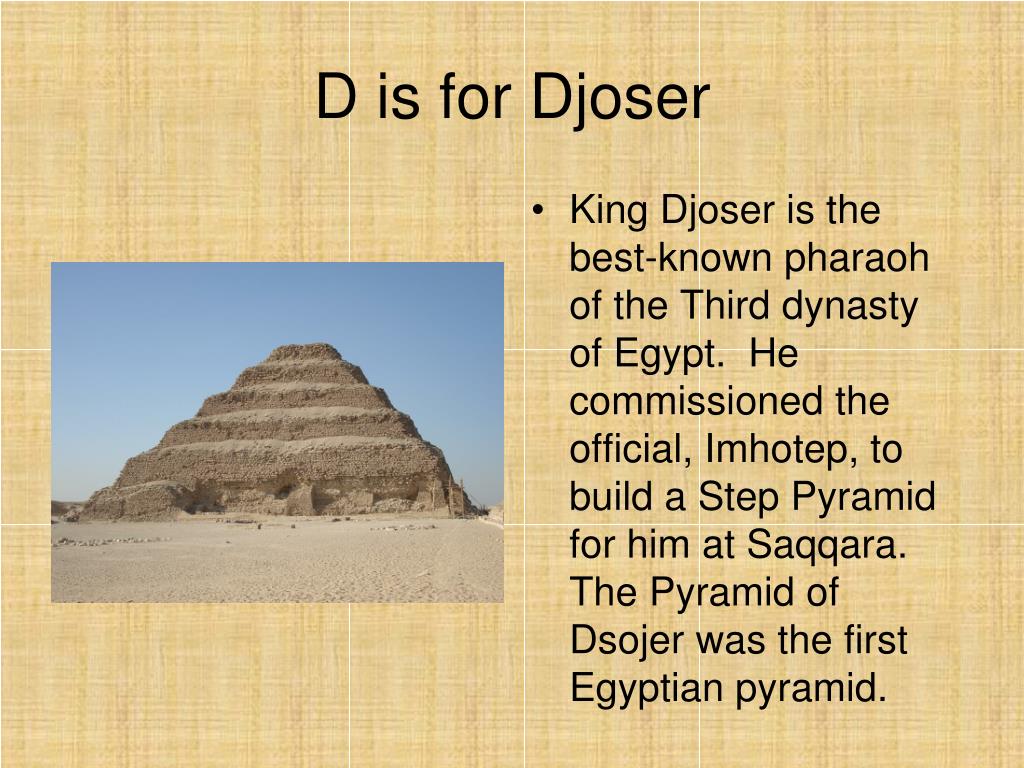 D is for Djoser

• King Djoser is the best-known pharaoh of the Third dynasty of Egypt. He commissioned the official, Imhotep, to build a Step Pyramid for him at Saqqara. The Pyramid of Dsojer was the first Egyptian pyramid.